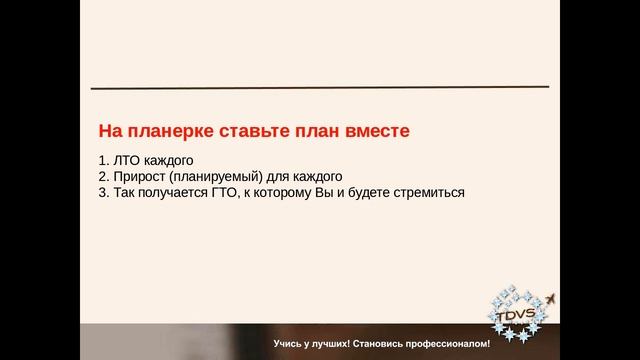 На планерке ставьте план вместе

1. ЛТО каждого
2. Прирост (планируемый) для каждого
3. Так получается ГТО, к которому Вы и будете стремиться

TDVS

Учись у лучших! Становись профессионалом!